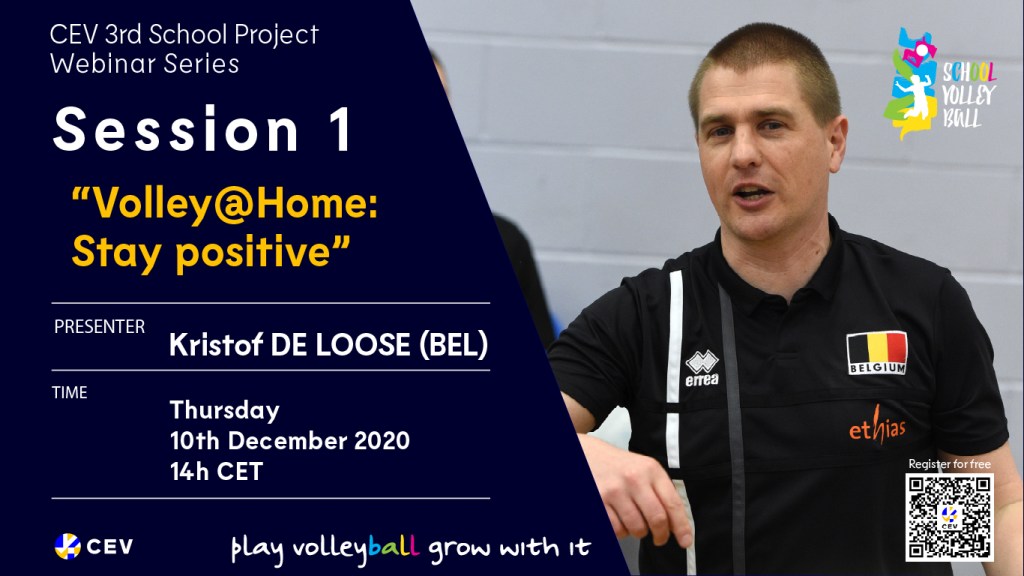 CEV 3rd School Project
Webinar Series

Session 1

"Volley@Home: Stay positive"

PRESENTER
Kristof DE LOOSE (BEL)

TIME
Thursday
10th December 2020
14h CET

CEV

play volleyball grow with it

SCHOOL VOLLEY BALL

errea

BELGIUM

ethias

Register for free

CEV